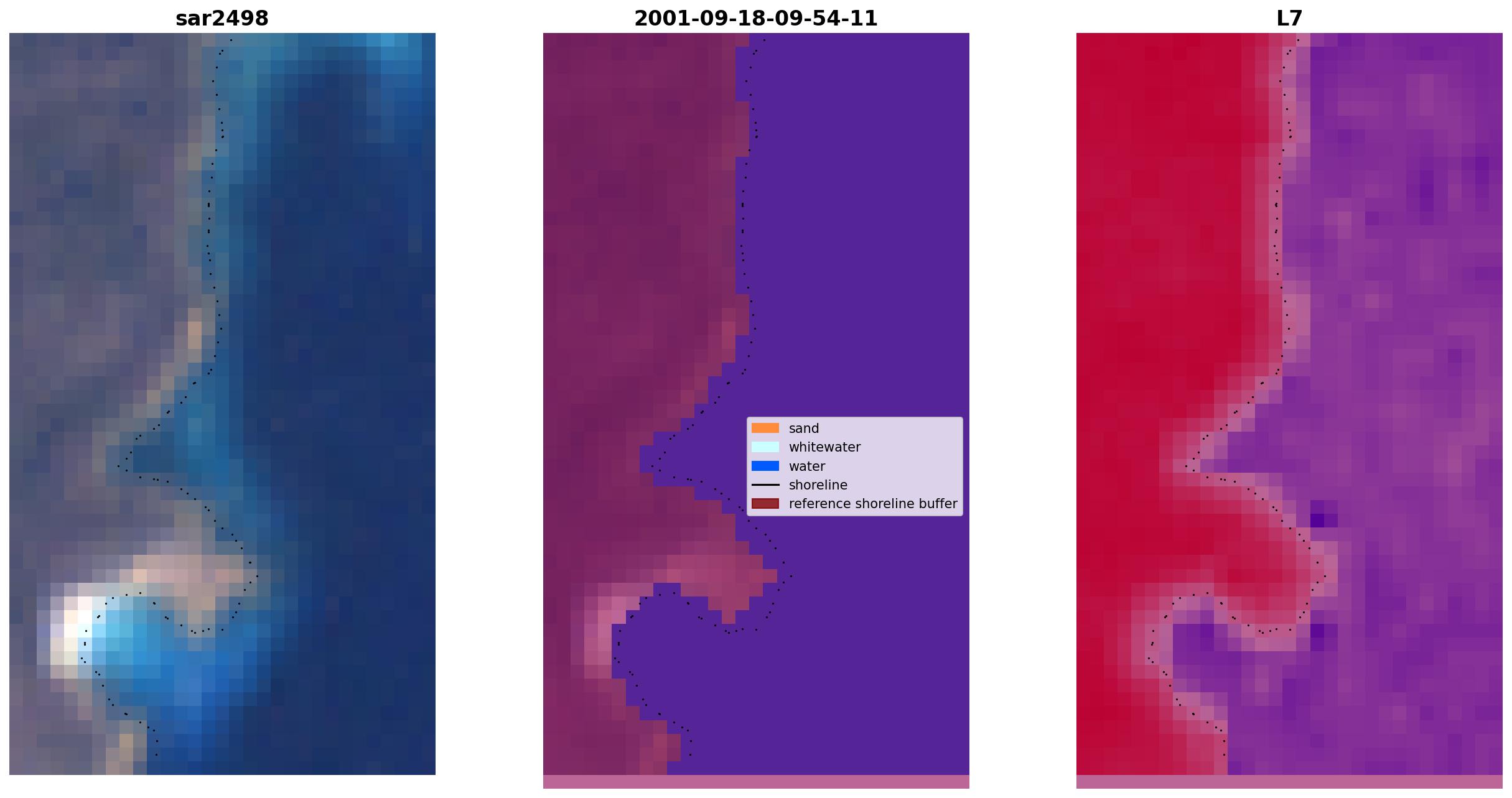 sar2498

2001-09-18-09-54-11

sand
whitewater
water
shoreline
reference shoreline buffer

L7